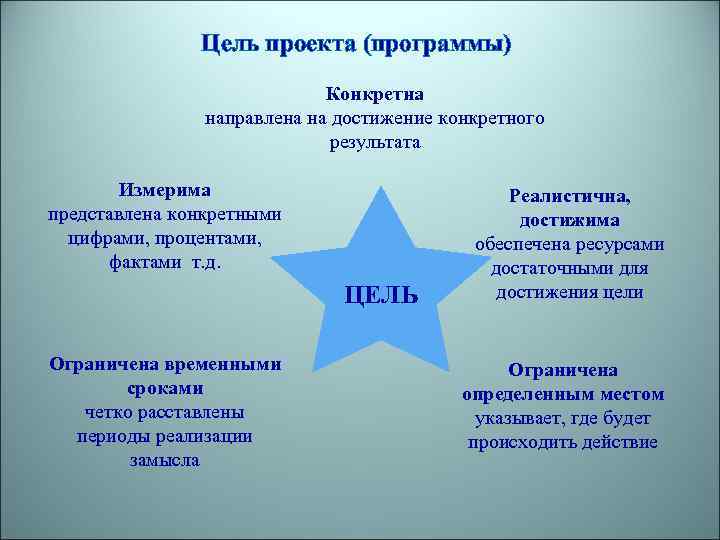 Цель проекта (программы)

Конкретна
направлена на достижение конкретного результата

Измерима
представлена конкретными цифрами, процентами, фактами т.д.

Реалистична, достижима
обеспечена ресурсами достаточными для достижения цели

ЦЕЛЬ

Ограничена временными сроками
четко расставлены периоды реализации замысла

Ограничена определенным местом
указывает, где будет происходить действие